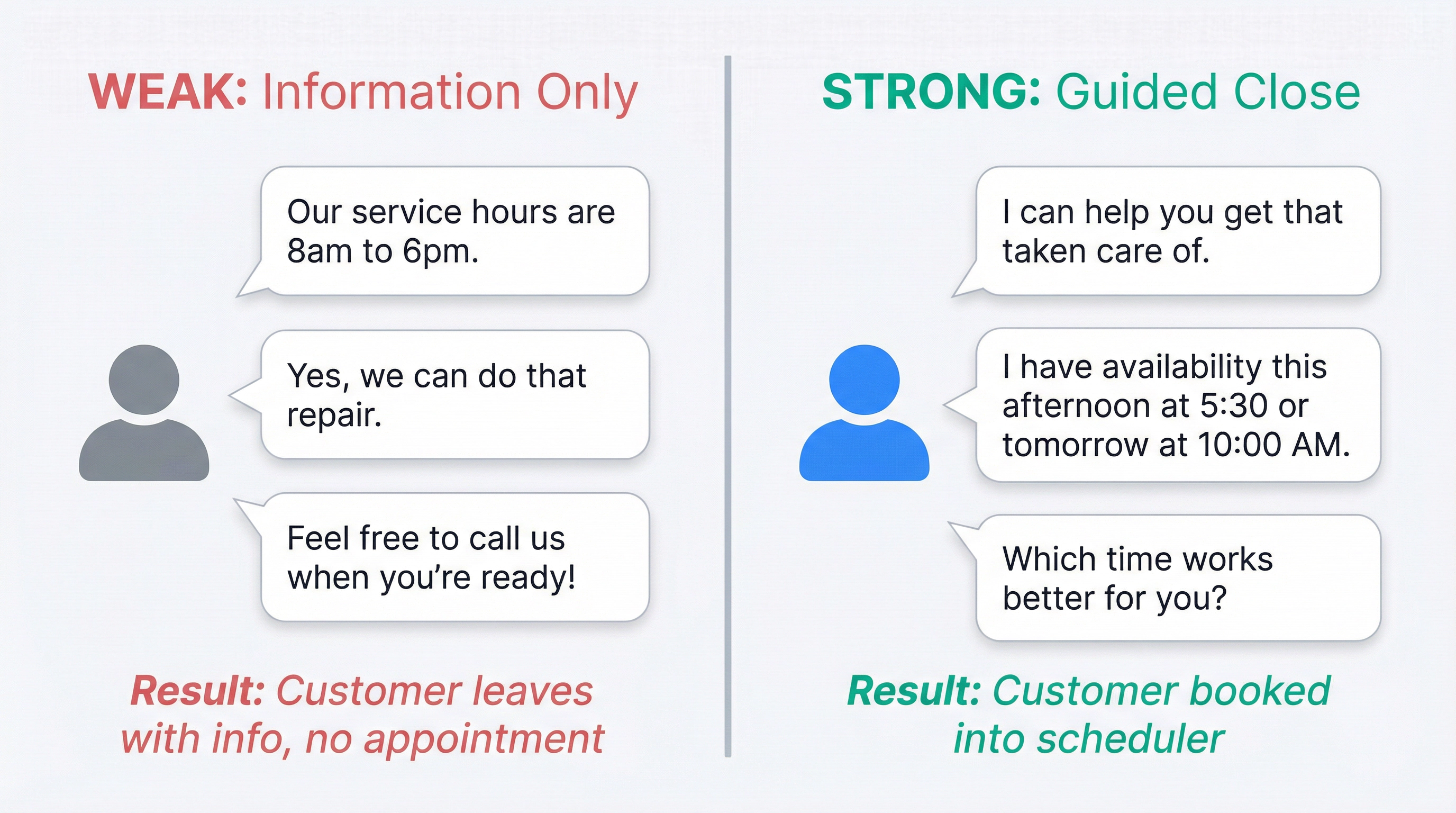 WEAK: Information Only

Our service hours are 8am to 6pm.

Yes, we can do that repair.

Feel free to call us when you're ready!

Result: Customer leaves with info, no appointment

STRONG: Guided Close

I can help you get that taken care of.

I have availability this afternoon at 5:30 or tomorrow at 10:00 AM.

Which time works better for you?

Result: Customer booked into scheduler